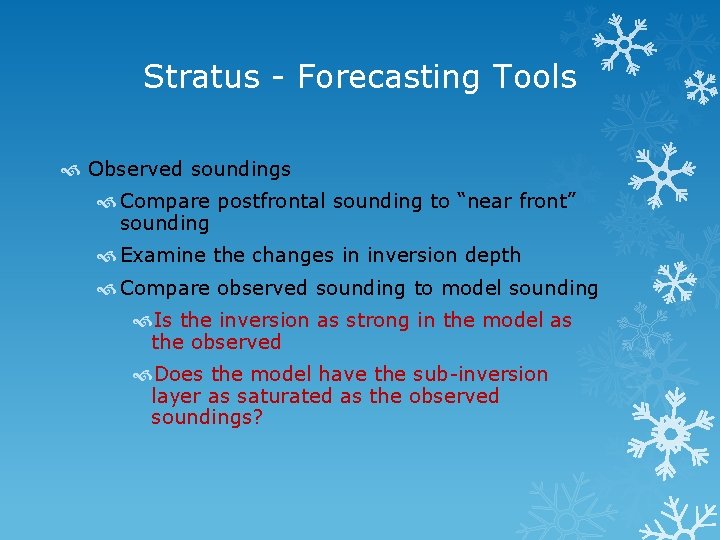 Stratus - Forecasting Tools

Observed soundings

Compare postfrontal sounding to “near front” sounding

Examine the changes in inversion depth

Compare observed sounding to model sounding

Is the inversion as strong in the model as the observed

Does the model have the sub-inversion layer as saturated as the observed soundings?